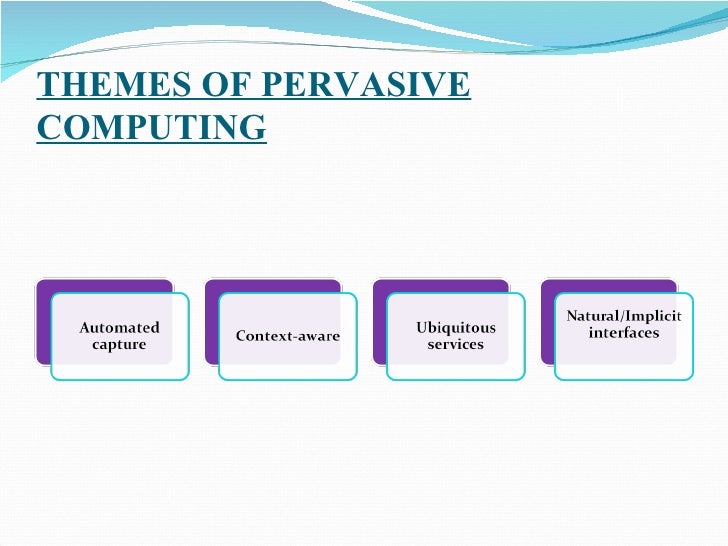 THEMES OF PERVASIVE COMPUTING

Automated capture

Context-aware

Ubiquitous services

Natural/Implicit interfaces